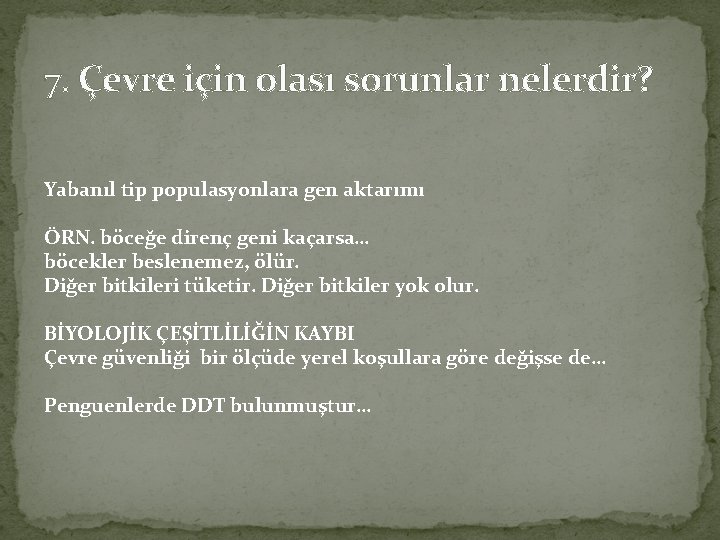 7. Çevre için olası sorunlar nelerdir?

Yabanıl tip populasyonlara gen aktarımı

ÖRN. böceğe direnç geni kaçarsa…
böcekler beslenemez, ölür.
Diğer bitkileri tüketir. Diğer bitkiler yok olur.

BİYOLOJİK ÇEŞİTLİLİĞİN KAYBI
Çevre güvenliği bir ölçüde yerel koşullara göre değişse de…

Penguenlerde DDT bulunmuştur…